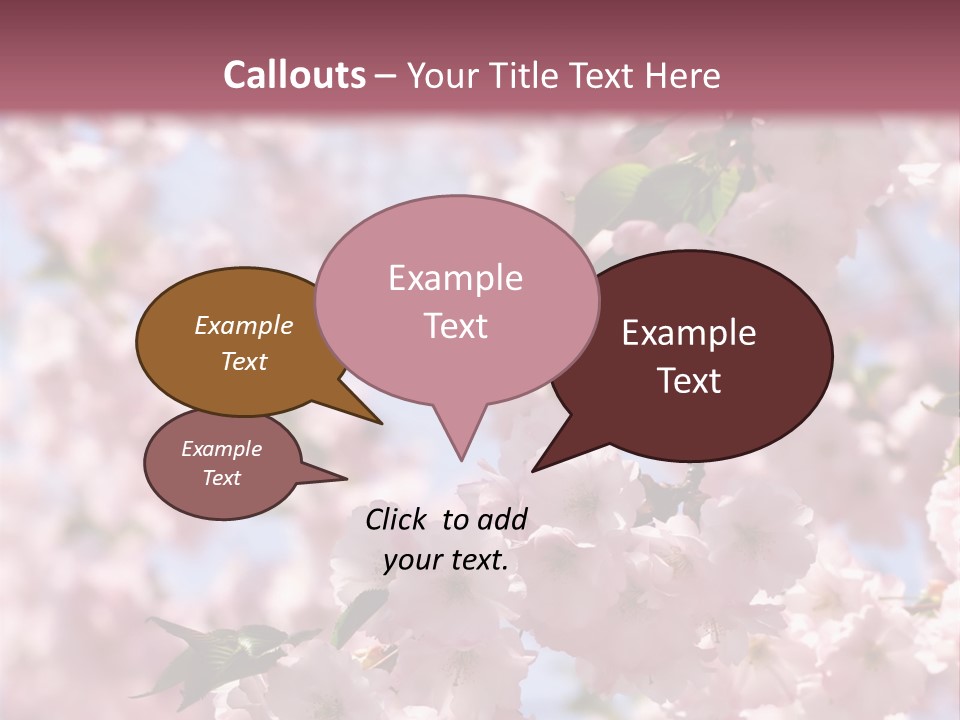 Callouts – Your Title Text Here

Example Text

Example Text

Example Text

Example Text

Click to add your text.